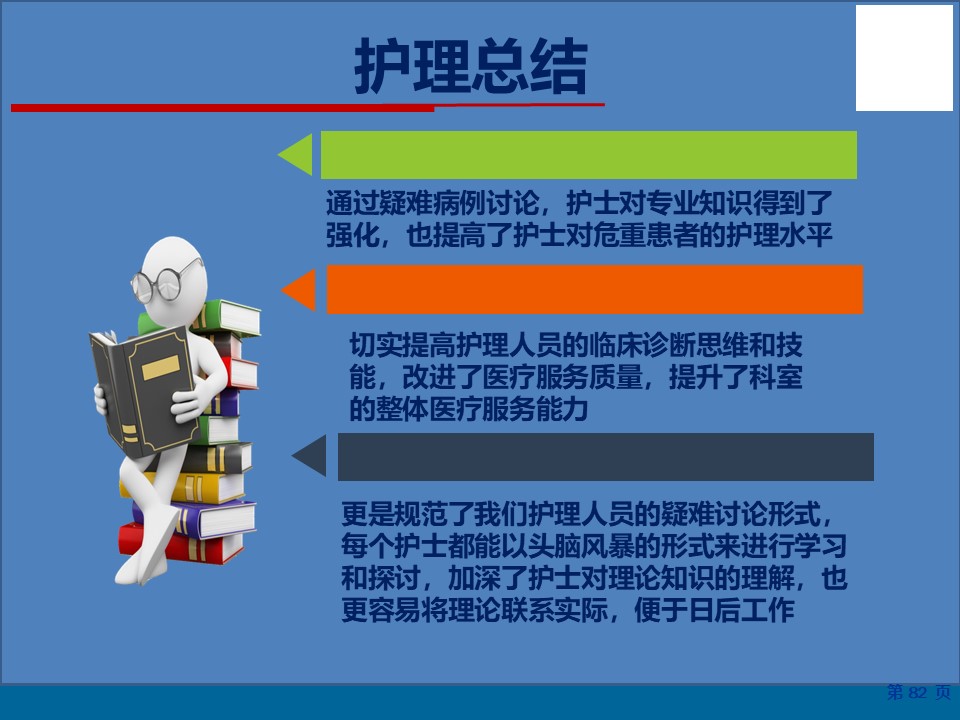 护理总结

通过疑难病例讨论，护士对专业知识得到了强化，也提高了护士对危重患者的护理水平

切实提高护理人员的临床诊断思维和技能，改进了医疗服务质量，提升了科室的整体医疗服务能力

更是规范了我们护理人员的疑难讨论形式，每个护士都能以头脑风暴的形式来进行学习和探讨，加深了护士对理论知识的理解，也更容易将理论联系实际，便于日后工作

第 82 页